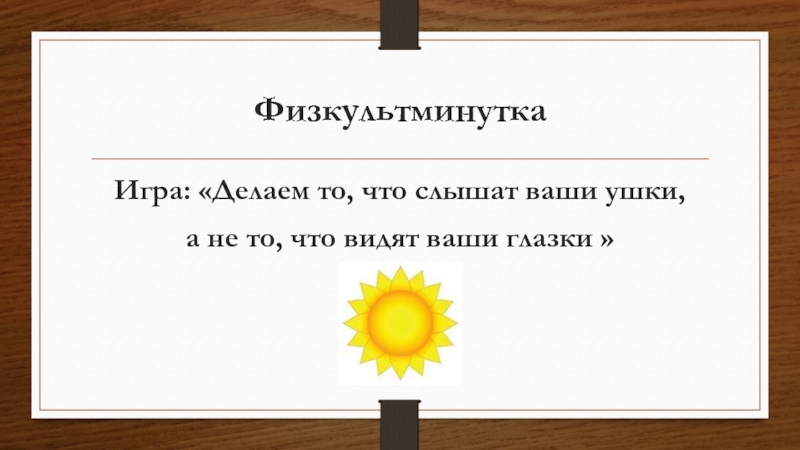 Физкультминутка

Игра: «Делаем то, что слышат ваши ушки,

а не то, что видят ваши глазки »